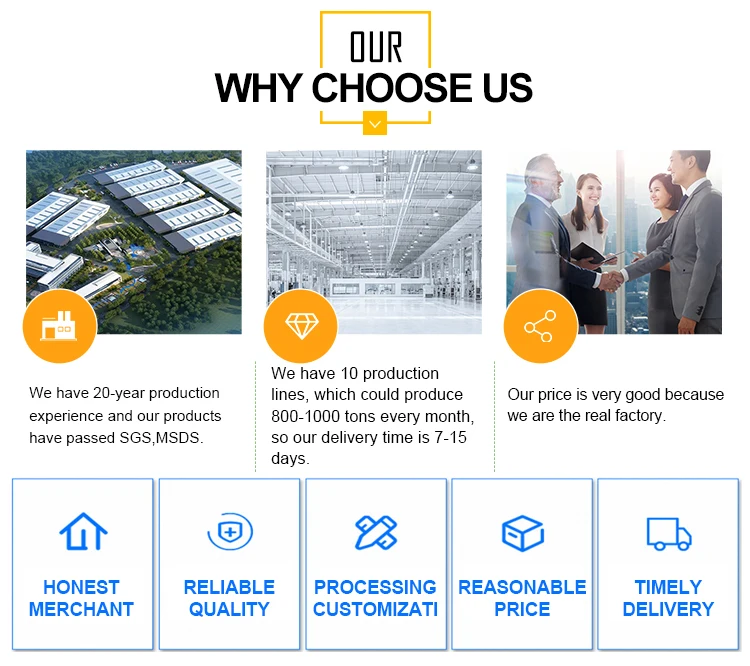 OUR
WHY CHOOSE US

We have 20-year production experience and our products have passed SGS,MSDS.

We have 10 production lines, which could produce 800-1000 tons every month, so our delivery time is 7-15 days.

Our price is very good because we are the real factory.

HONEST MERCHANT

RELIABLE QUALITY

PROCESSING CUSTOMIZATI

REASONABLE PRICE

TIMELY DELIVERY